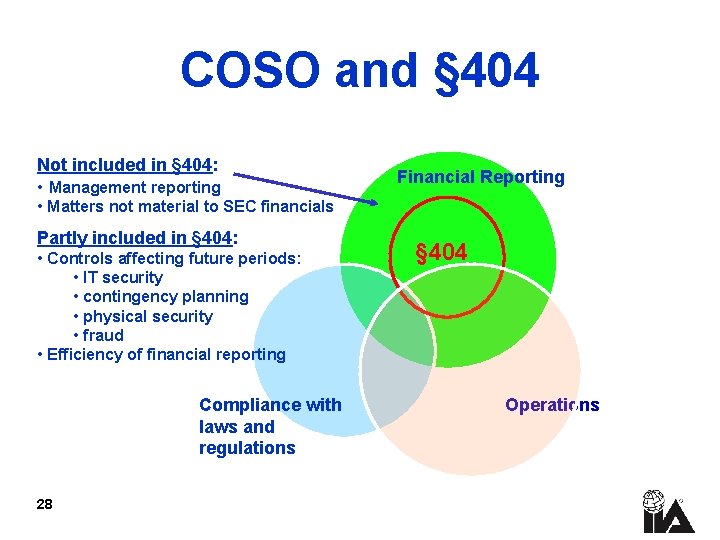 COSO and §404

Not included in §404:
• Management reporting
• Matters not material to SEC financials

Partly included in §404:
• Controls affecting future periods:
• IT security
• contingency planning
• physical security
• fraud
• Efficiency of financial reporting

Financial Reporting

§404

Compliance with laws and regulations

Operations

28

IIA